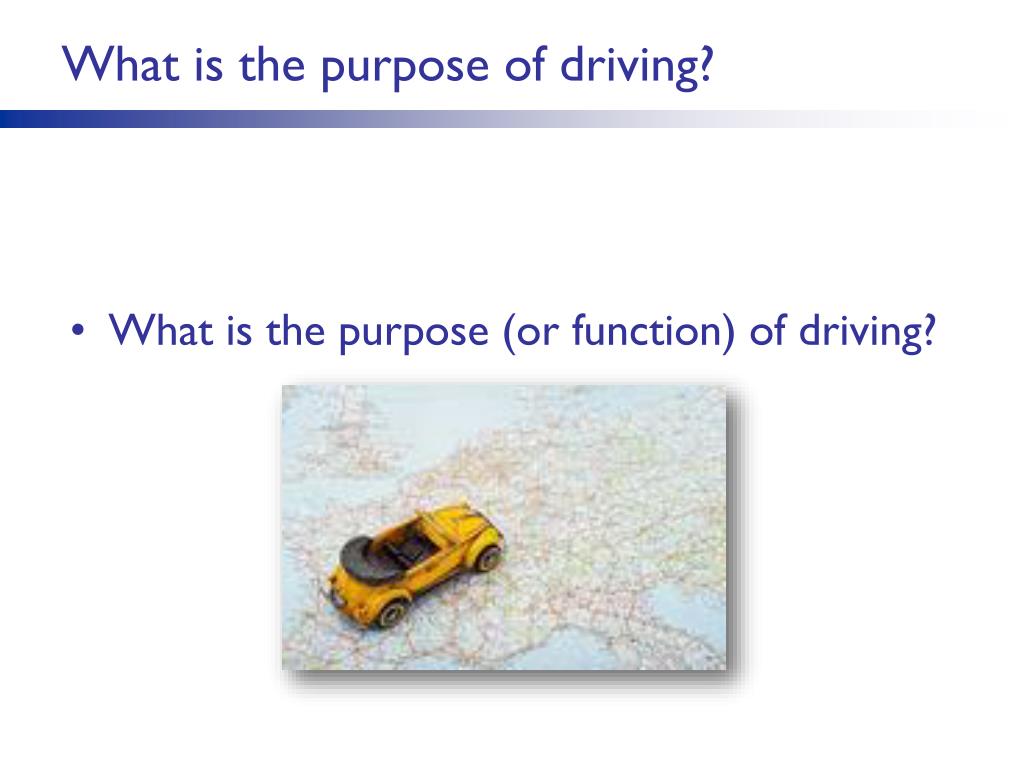 What is the purpose of driving?

• What is the purpose (or function) of driving?